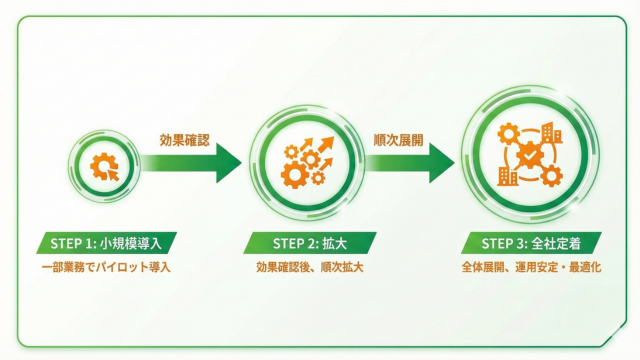 効果確認

順次展開

STEP 1: 小規模導入

一部業務でパイロット導入

STEP 2: 拡大

効果確認後、順次拡大

STEP 3: 全社定着

全体展開、運用安定・最適化